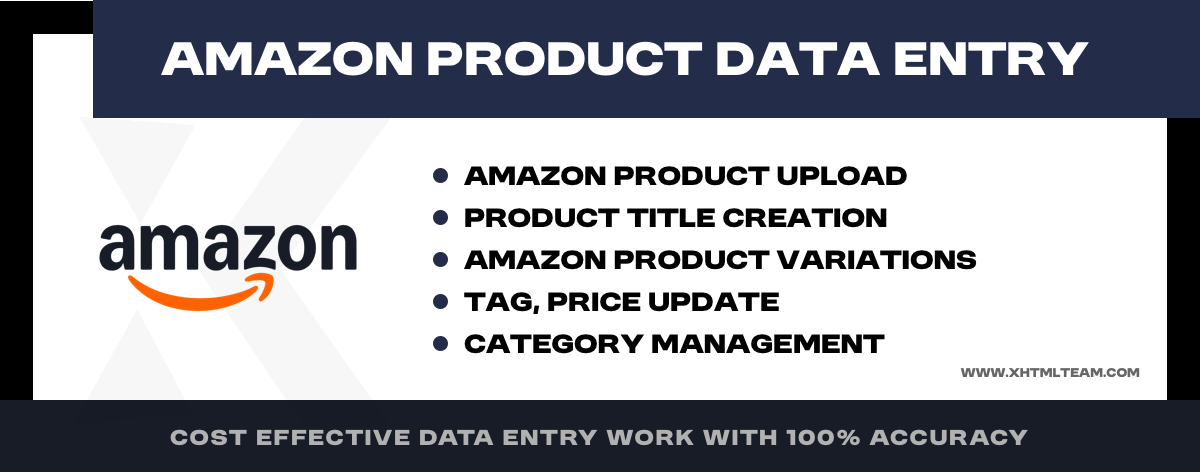 AMAZON PRODUCT DATA ENTRY

amazon

- AMAZON PRODUCT UPLOAD
- PRODUCT TITLE CREATION
- AMAZON PRODUCT VARIATIONS
- TAG, PRICE UPDATE
- CATEGORY MANAGEMENT

WWW.XHTMLTEAM.COM

COST EFFECTIVE DATA ENTRY WORK WITH 100% ACCURACY